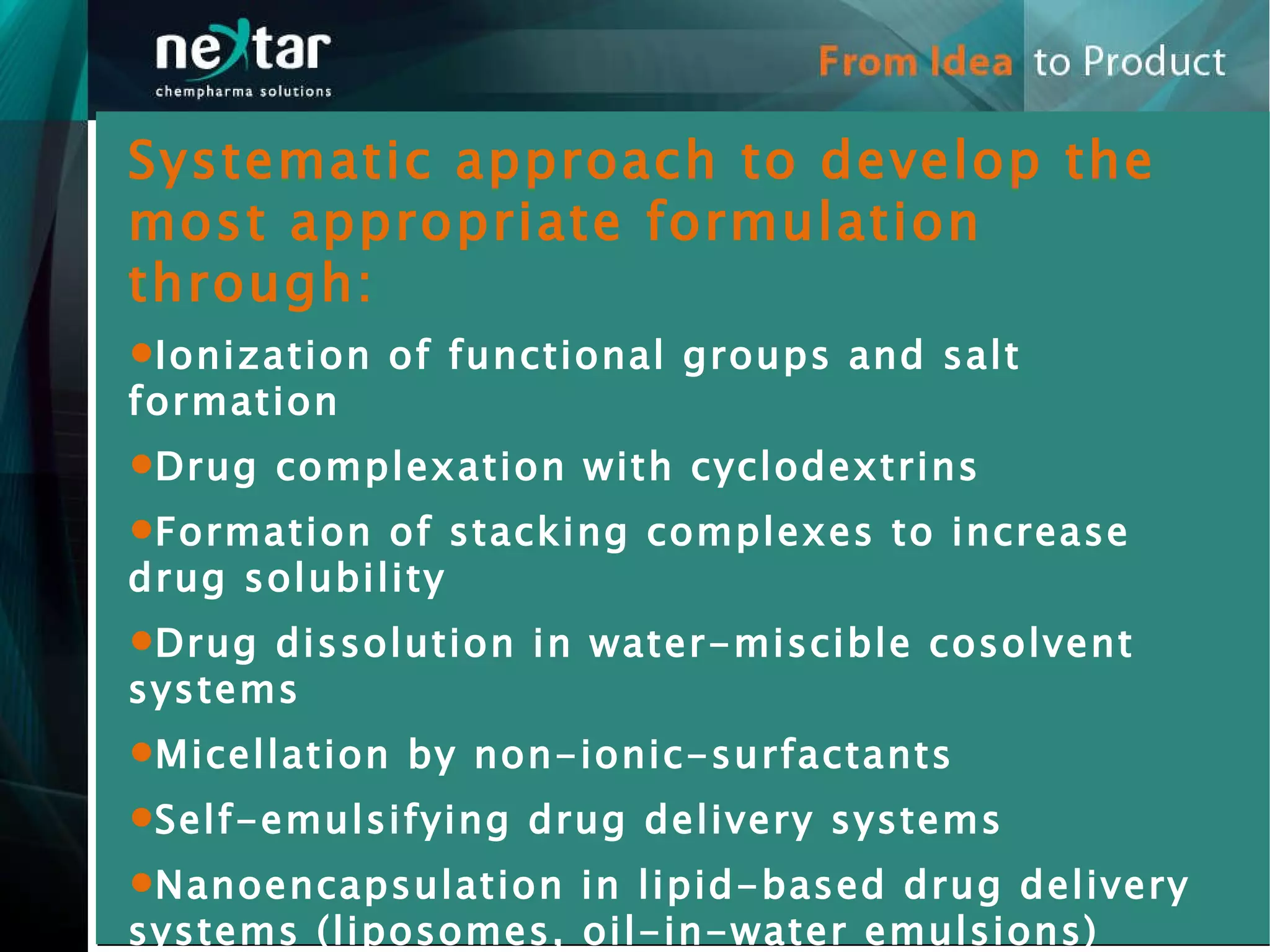 nextar
chempharma solutions

From Idea to Product

Systematic approach to develop the most appropriate formulation through:

•Ionization of functional groups and salt formation

•Drug complexation with cyclodextrins

•Formation of stacking complexes to increase drug solubility

•Drug dissolution in water-miscible cosolvent systems

•Micellation by non-ionic-surfactants

•Self-emulsifying drug delivery systems

•Nanoencapsulation in lipid-based drug delivery systems (liposomes, oil-in-water emulsions)